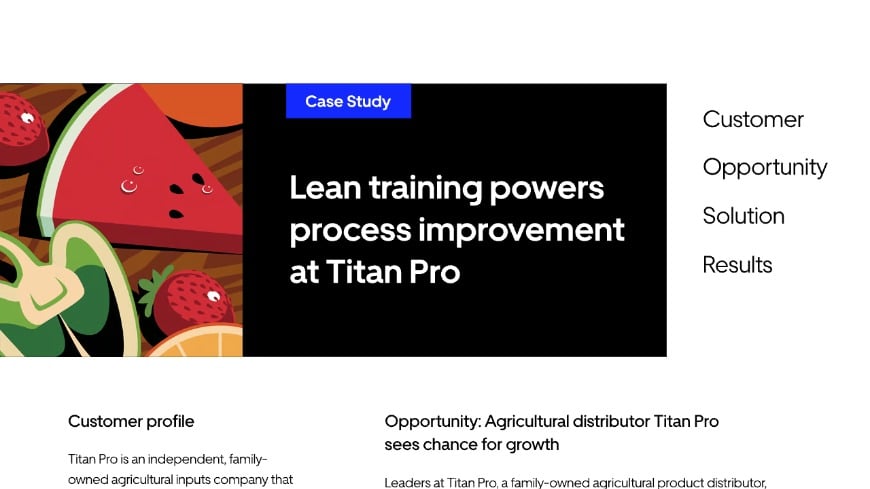 Case Study

Lean training powers process improvement at Titan Pro

Customer

Opportunity

Solution

Results

Customer profile

Titan Pro is an independent, family-owned agricultural inputs company that

Opportunity: Agricultural distributor Titan Pro sees chance for growth

Leaders at Titan Pro, a family-owned agricultural product distributor,